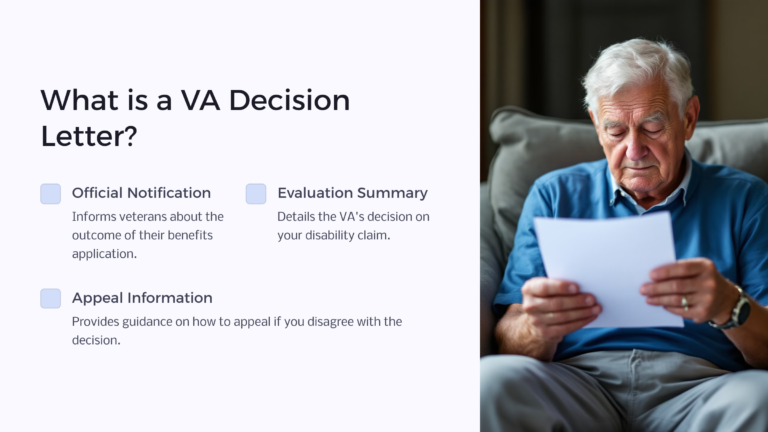 What is a VA Decision Letter?

Official Notification

Informs veterans about the outcome of their benefits application.

Evaluation Summary

Details the VA's decision on your disability claim.

Appeal Information

Provides guidance on how to appeal if you disagree with the decision.